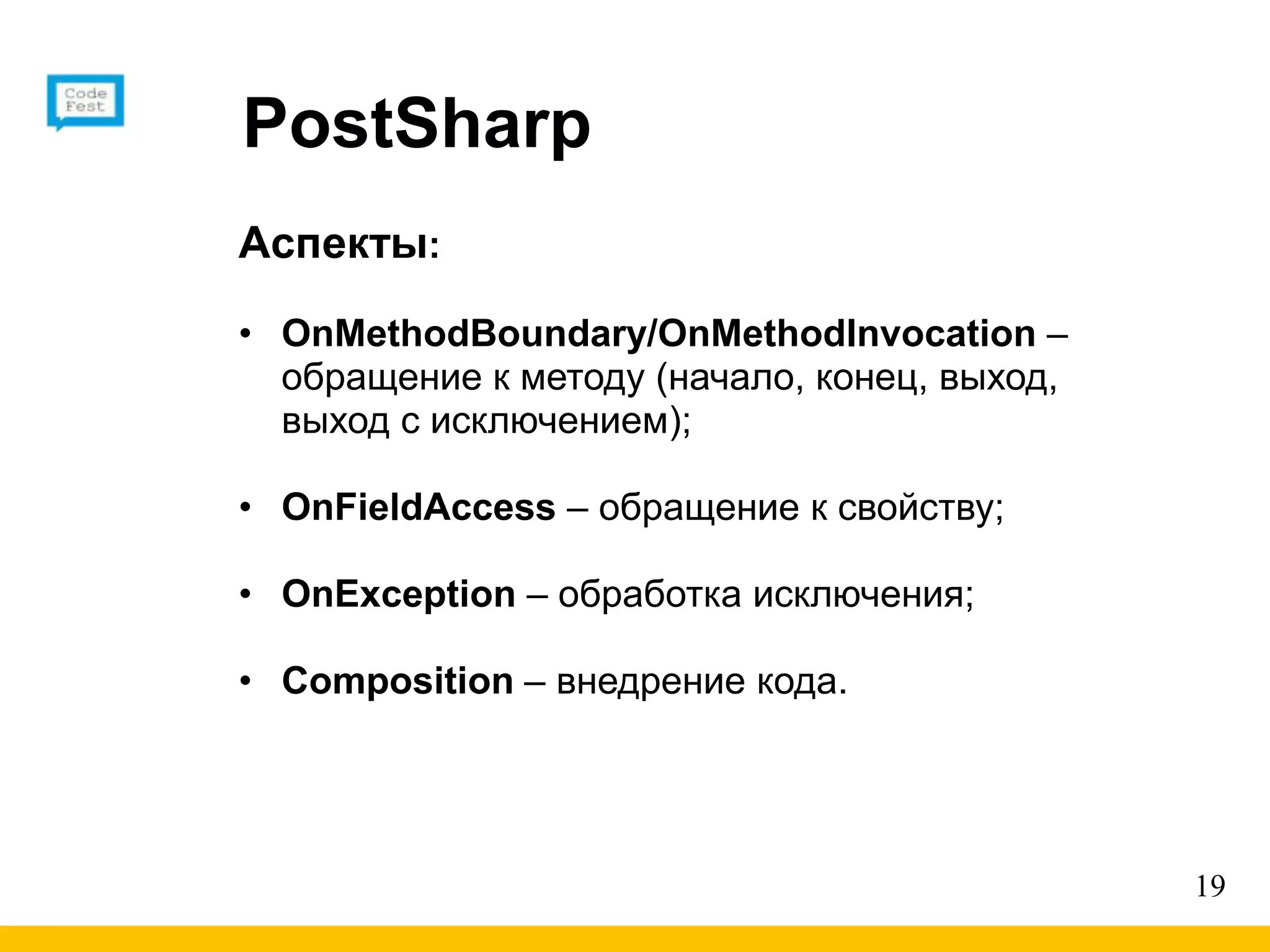 Code Fest

PostSharp

Аспекты:

• OnMethodBoundary/OnMethodInvocation – обращение к методу (начало, конец, выход, выход с исключением);

• OnFieldAccess – обращение к свойству;

• OnException – обработка исключения;

• Composition – внедрение кода.

19